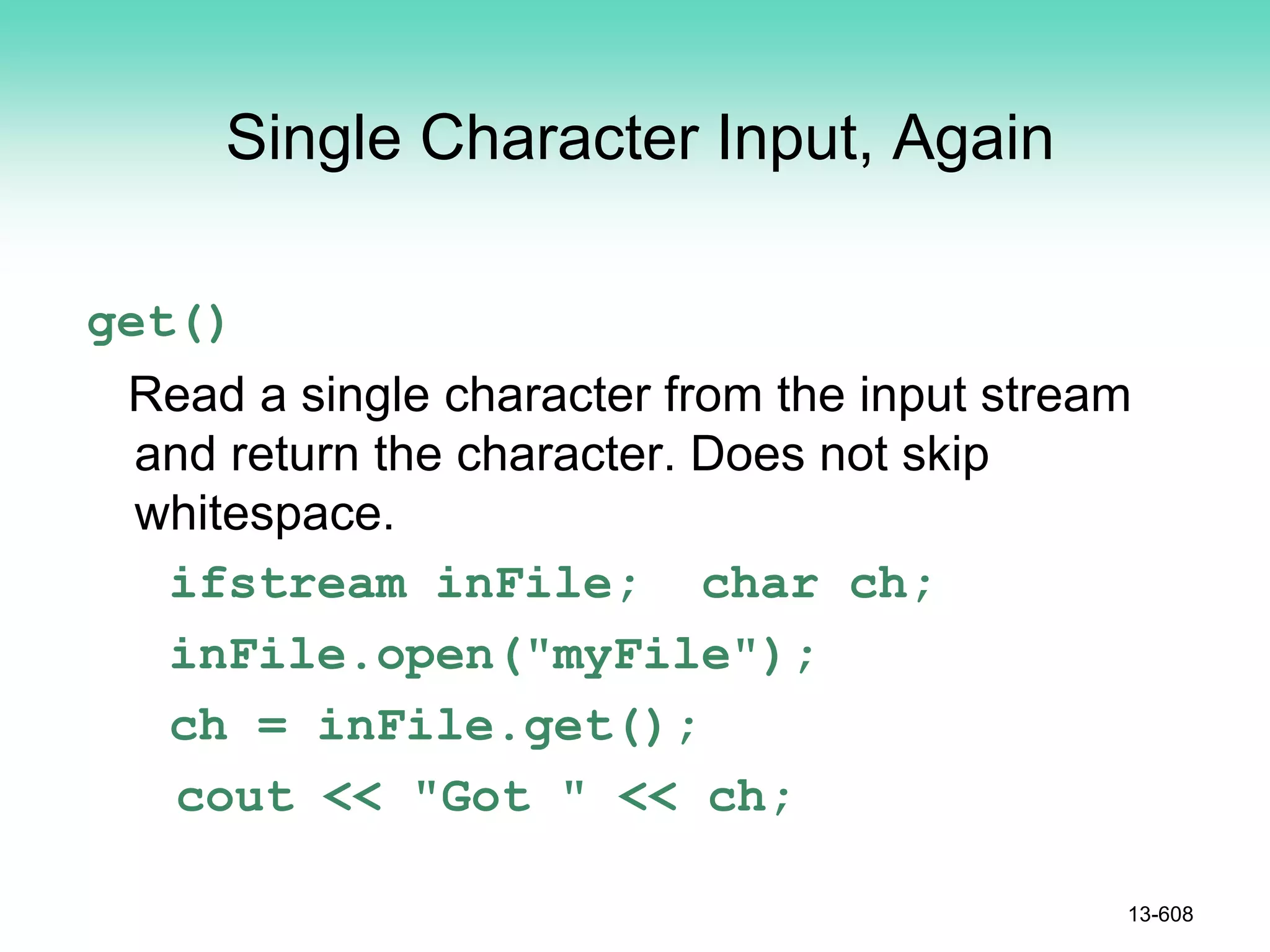 Single Character Input, Again

get()

Read a single character from the input stream and return the character. Does not skip whitespace.

ifstream inFile;  char ch;

inFile.open("myFile");

ch = inFile.get();

cout << "Got " << ch;

13-608